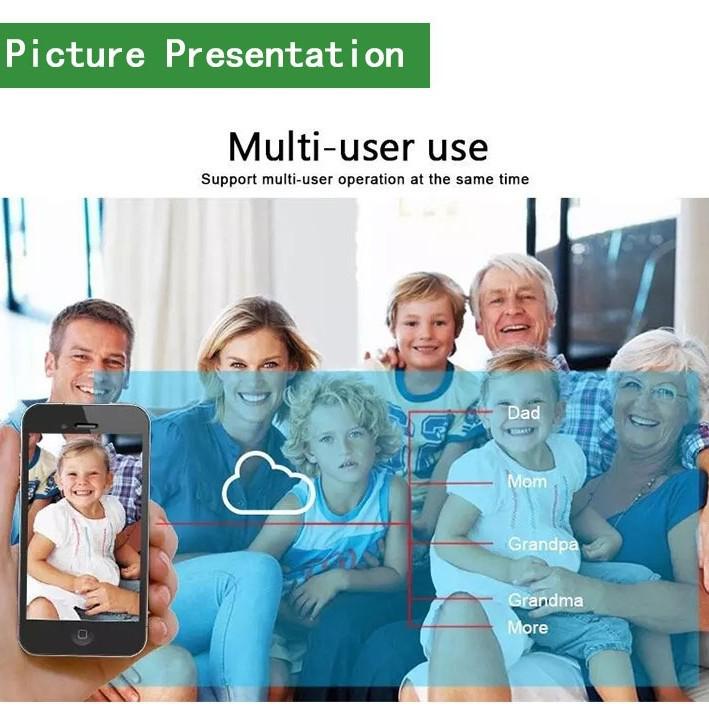 Picture Presentation

Multi-user use

Support multi-user operation at the same time

Dad

Mom

Grandpa

Grandma

More